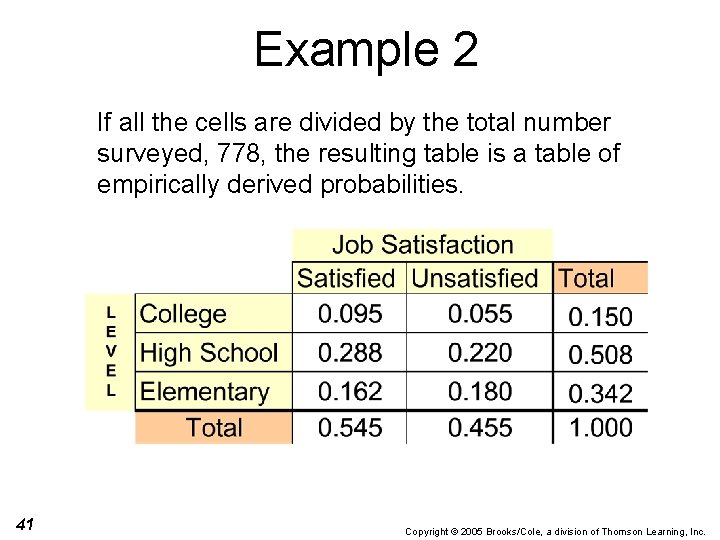 Example 2

If all the cells are divided by the total number surveyed, 778, the resulting table is a table of empirically derived probabilities.

| | | Job Satisfaction | | |
|---|---|---|---|---|
| | | Satisfied | Unsatisfied | Total |
| LEVEL | College | 0.095 | 0.055 | 0.150 |
| | High School | 0.288 | 0.220 | 0.508 |
| | Elementary | 0.162 | 0.180 | 0.342 |
| | Total | 0.545 | 0.455 | 1.000 |

41

Copyright © 2005 Brooks/Cole, a division of Thomson Learning, Inc.